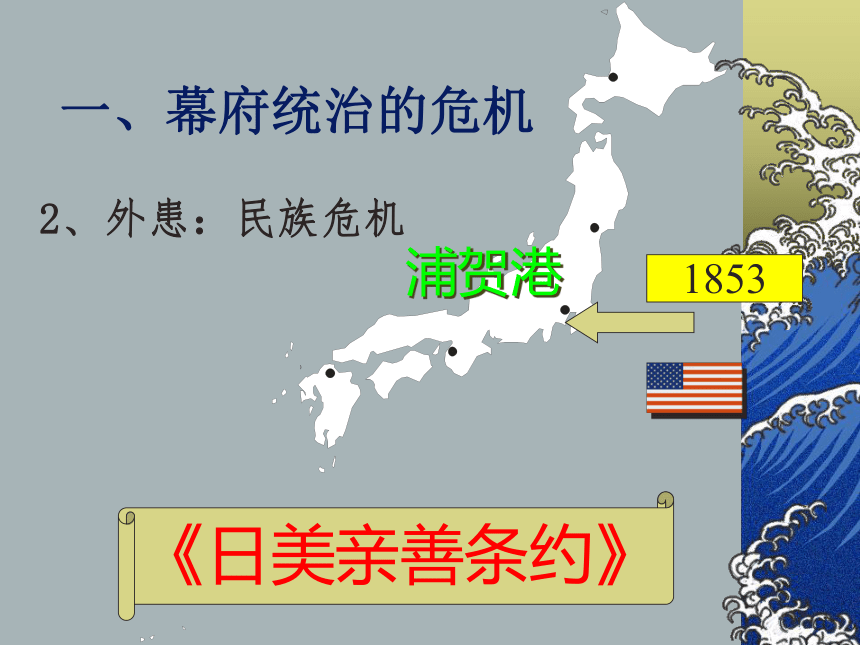 一、幕府统治的危机

2、外患：民族危机

浦贺港

1853

《日美亲善条约》